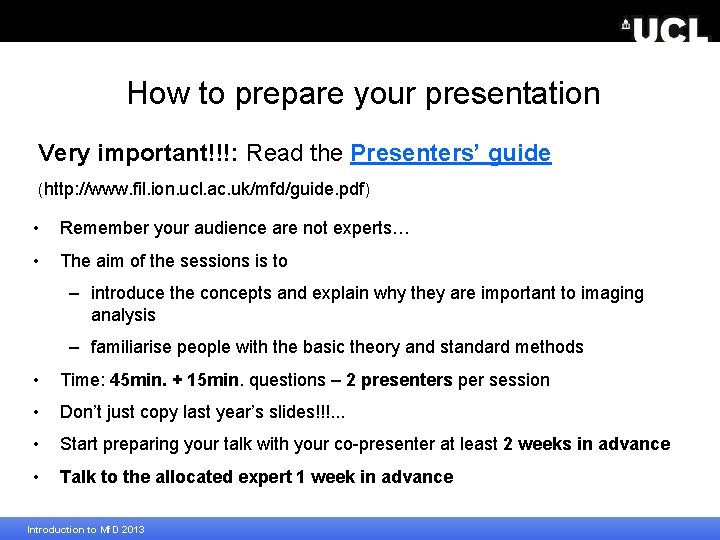 UCL

How to prepare your presentation

Very important!!!: Read the Presenters' guide

(http://www.fil.ion.ucl.ac.uk/mfd/guide.pdf)

• Remember your audience are not experts…
• The aim of the sessions is to
– introduce the concepts and explain why they are important to imaging analysis
– familiarise people with the basic theory and standard methods
• Time: 45min. + 15min. questions – 2 presenters per session
• Don't just copy last year's slides!!!...
• Start preparing your talk with your co-presenter at least 2 weeks in advance
• Talk to the allocated expert 1 week in advance

Introduction to MfD 2013